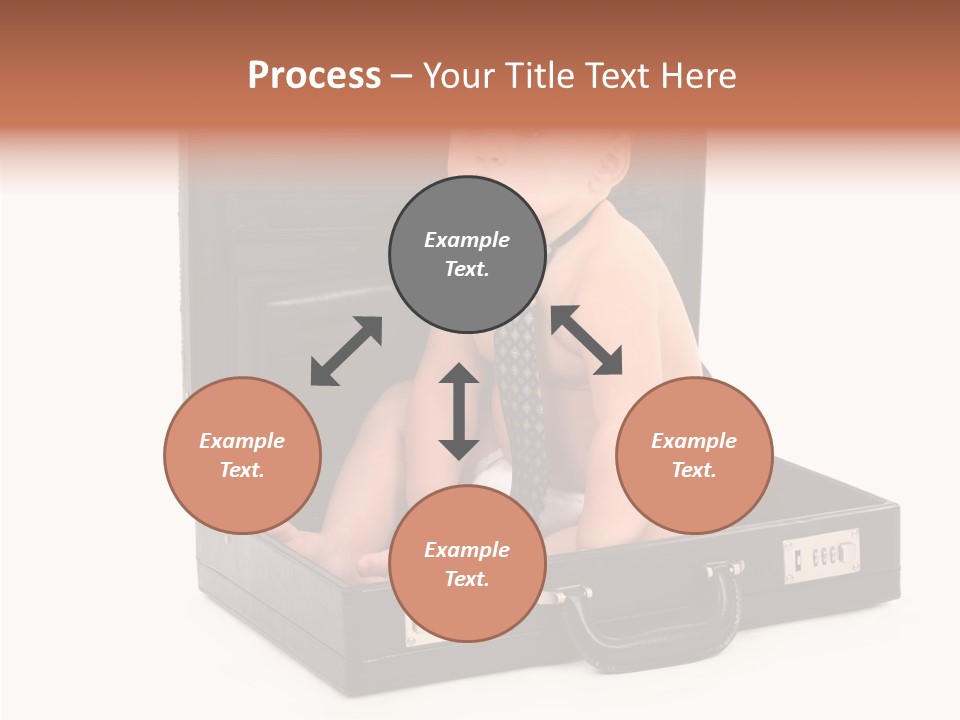 Process – Your Title Text Here

Example Text.

Example Text.

Example Text.

Example Text.